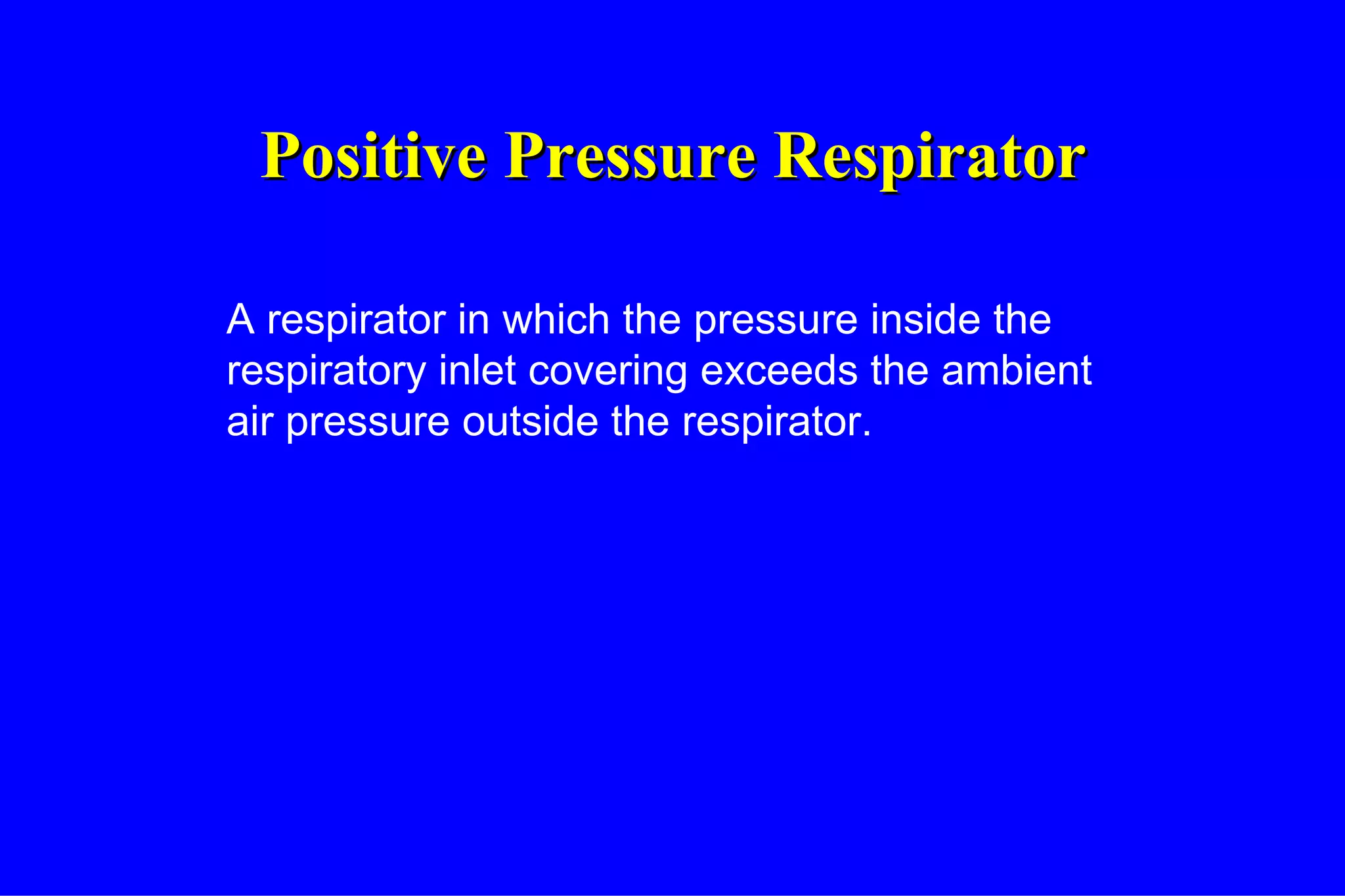 Positive Pressure Respirator

A respirator in which the pressure inside the respiratory inlet covering exceeds the ambient air pressure outside the respirator.